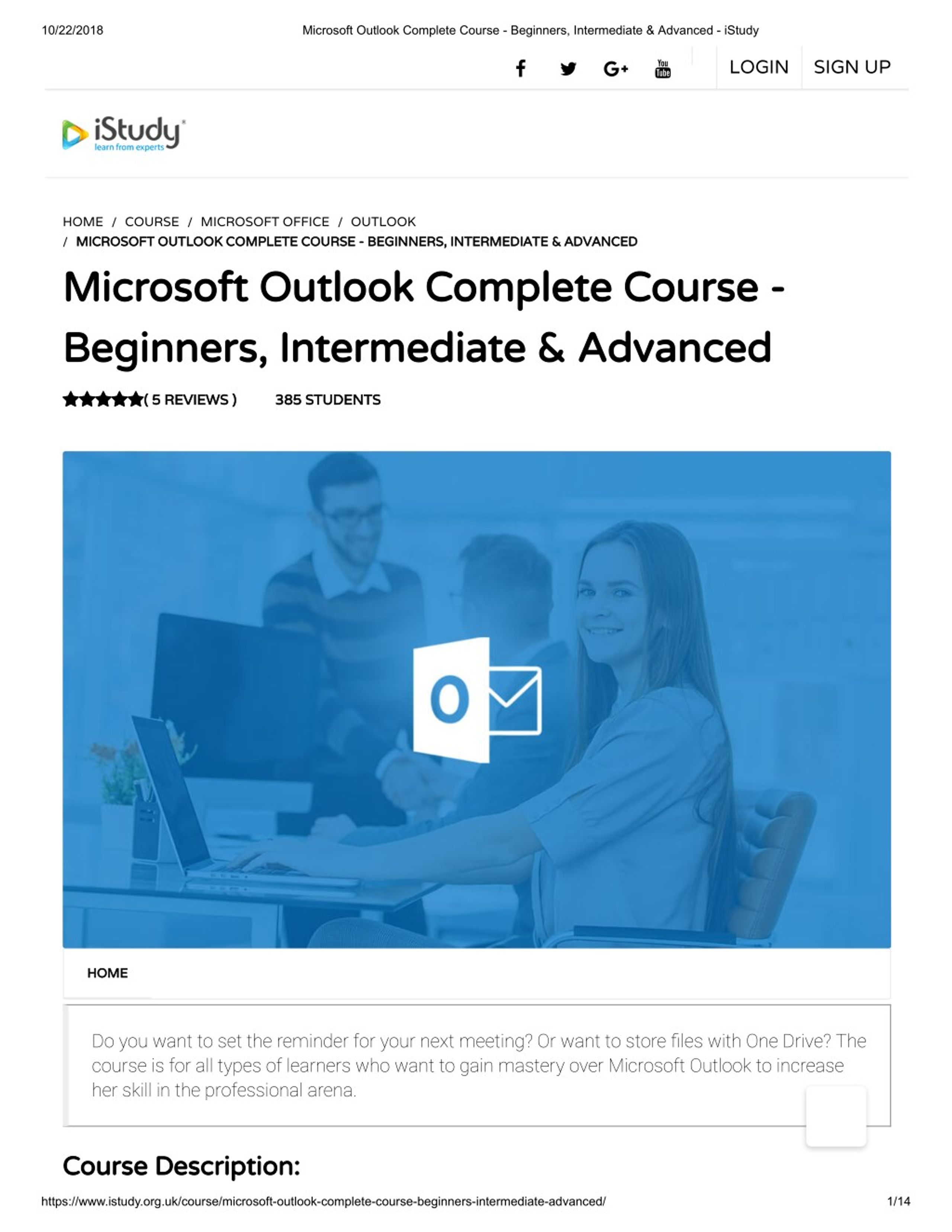 10/22/2018 Microsoft Outlook Complete Course - Beginners, Intermediate & Advanced - iStudy

G+ You Tube LOGIN SIGN UP

iStudy learn from experts

HOME / COURSE / MICROSOFT OFFICE / OUTLOOK / MICROSOFT OUTLOOK COMPLETE COURSE - BEGINNERS, INTERMEDIATE & ADVANCED

Microsoft Outlook Complete Course - Beginners, Intermediate & Advanced

( 5 REVIEWS ) 385 STUDENTS

O

HOME

Do you want to set the reminder for your next meeting? Or want to store files with One Drive? The course is for all types of learners who want to gain mastery over Microsoft Outlook to increase her skill in the professional arena.

Course Description:

https://www.istudy.org.uk/course/microsoft-outlook-complete-course-beginners-intermediate-advanced/ 1/14